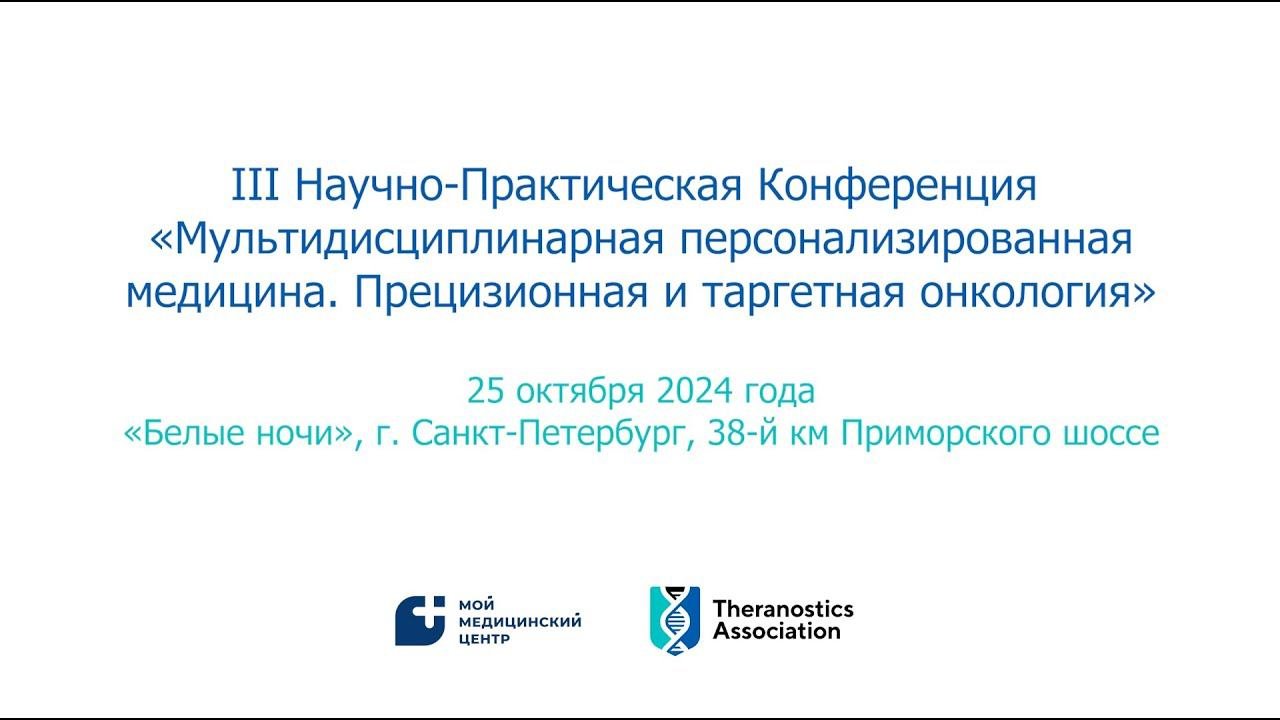 III Научно-Практическая Конференция «Мультидисциплинарная персонализированная медицина. Прецизионная и таргетная онкология»

25 октября 2024 года
«Белые ночи», г. Санкт-Петербург, 38-й км Приморского шоссе

МОЙ МЕДИЦИНСКИЙ ЦЕНТР

Theranostics Association